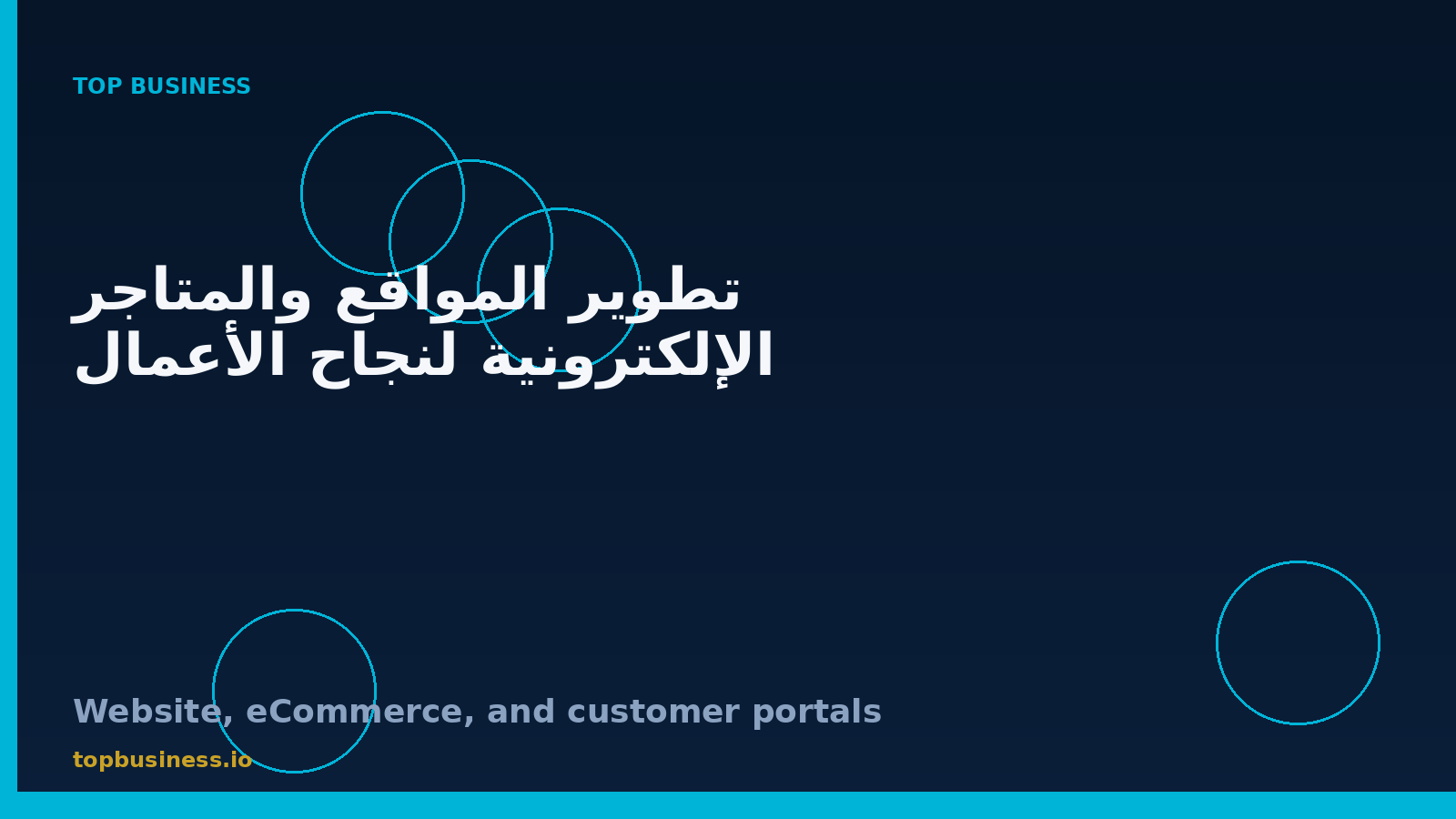 TOP BUSINESS

تطوير المواقع والمتاجر الإلكترونية لنجاح الأعمال

Website, eCommerce, and customer portals

topbusiness.io